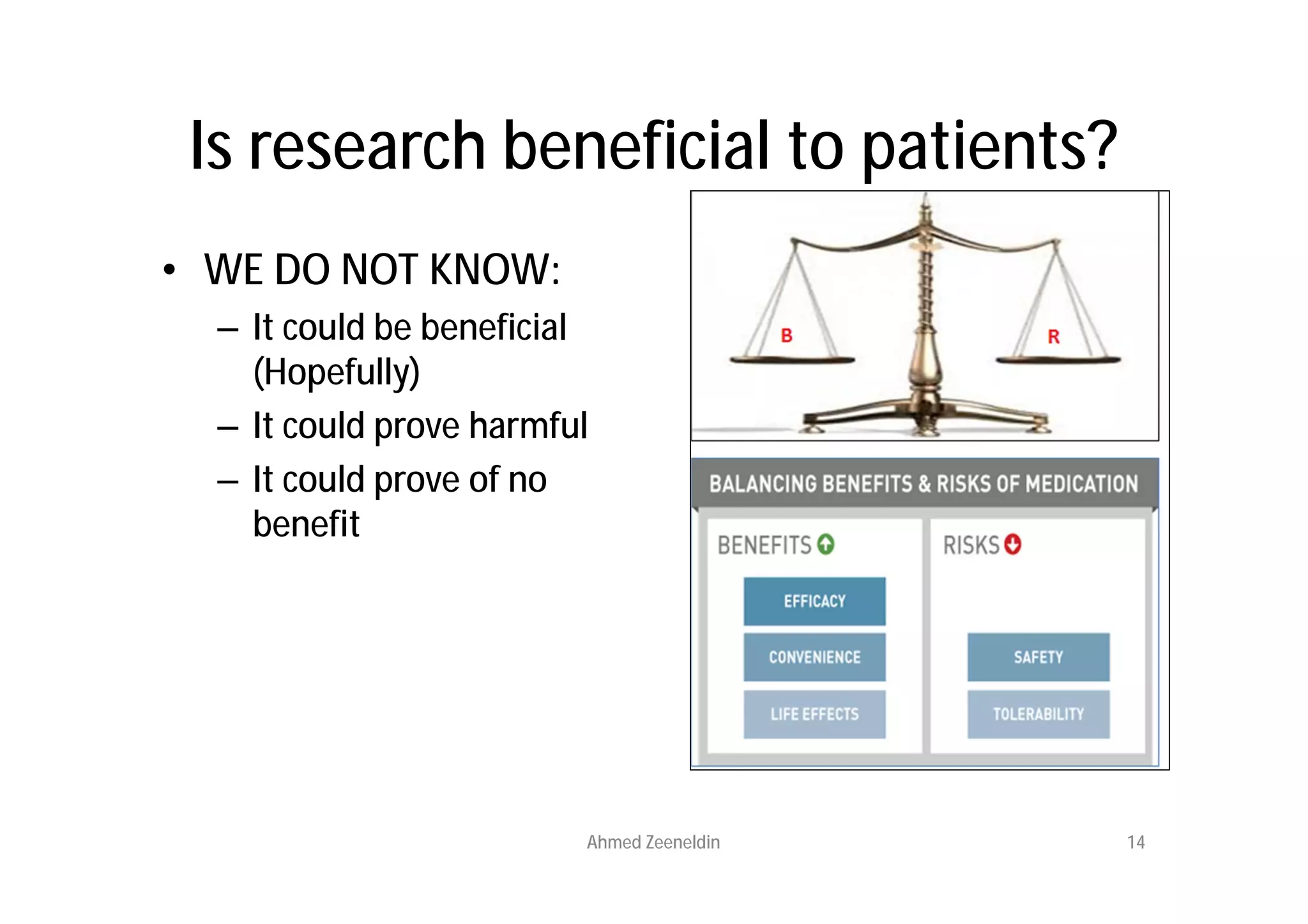 Is research beneficial to patients?

• WE DO NOT KNOW:
– It could be beneficial (Hopefully)
– It could prove harmful
– It could prove of no benefit

B

R

BALANCING BENEFITS & RISKS OF MEDICATION

BENEFITS

EFFICACY

CONVENIENCE

LIFE EFFECTS

RISKS

SAFETY

TOLERABILITY

Ahmed Zeeneldin

14